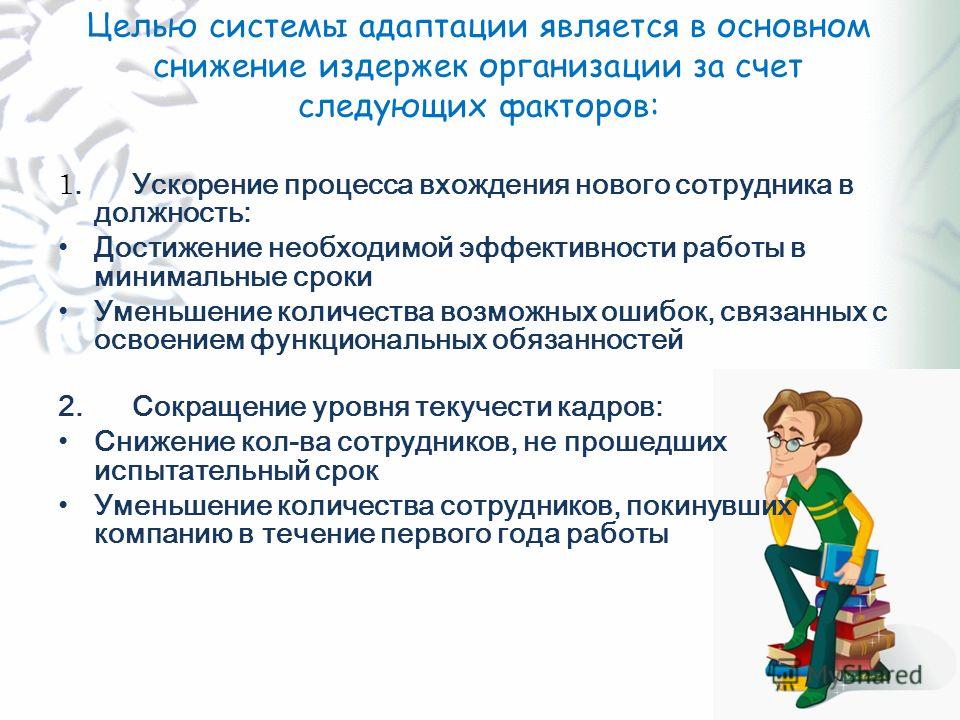 Целью системы адаптации является в основном снижение издержек организации за счет следующих факторов:

1. Ускорение процесса вхождения нового сотрудника в должность:
• Достижение необходимой эффективности работы в минимальные сроки
• Уменьшение количества возможных ошибок, связанных с освоением функциональных обязанностей

2. Сокращение уровня текучести кадров:
• Снижение кол-ва сотрудников, не прошедших испытательный срок
• Уменьшение количества сотрудников, покинувших компанию в течение первого года работы

MyShared